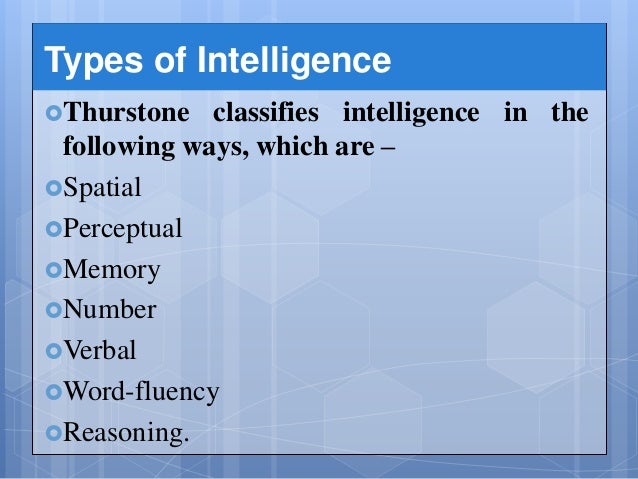 Types of Intelligence

Thurstone classifies intelligence in the following ways, which are –

Spatial

Perceptual

Memory

Number

Verbal

Word-fluency

Reasoning.